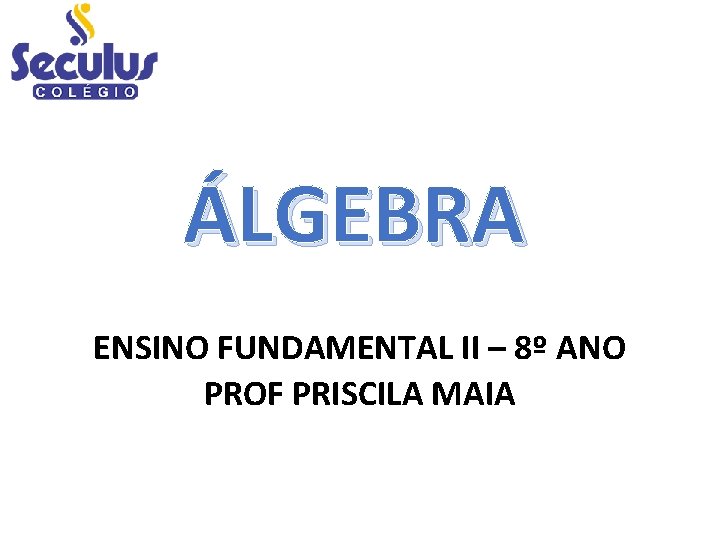 Seculus
COLÉGIO

ÁLGEBRA

ENSINO FUNDAMENTAL II – 8º ANO
PROF PRISCILA MAIA